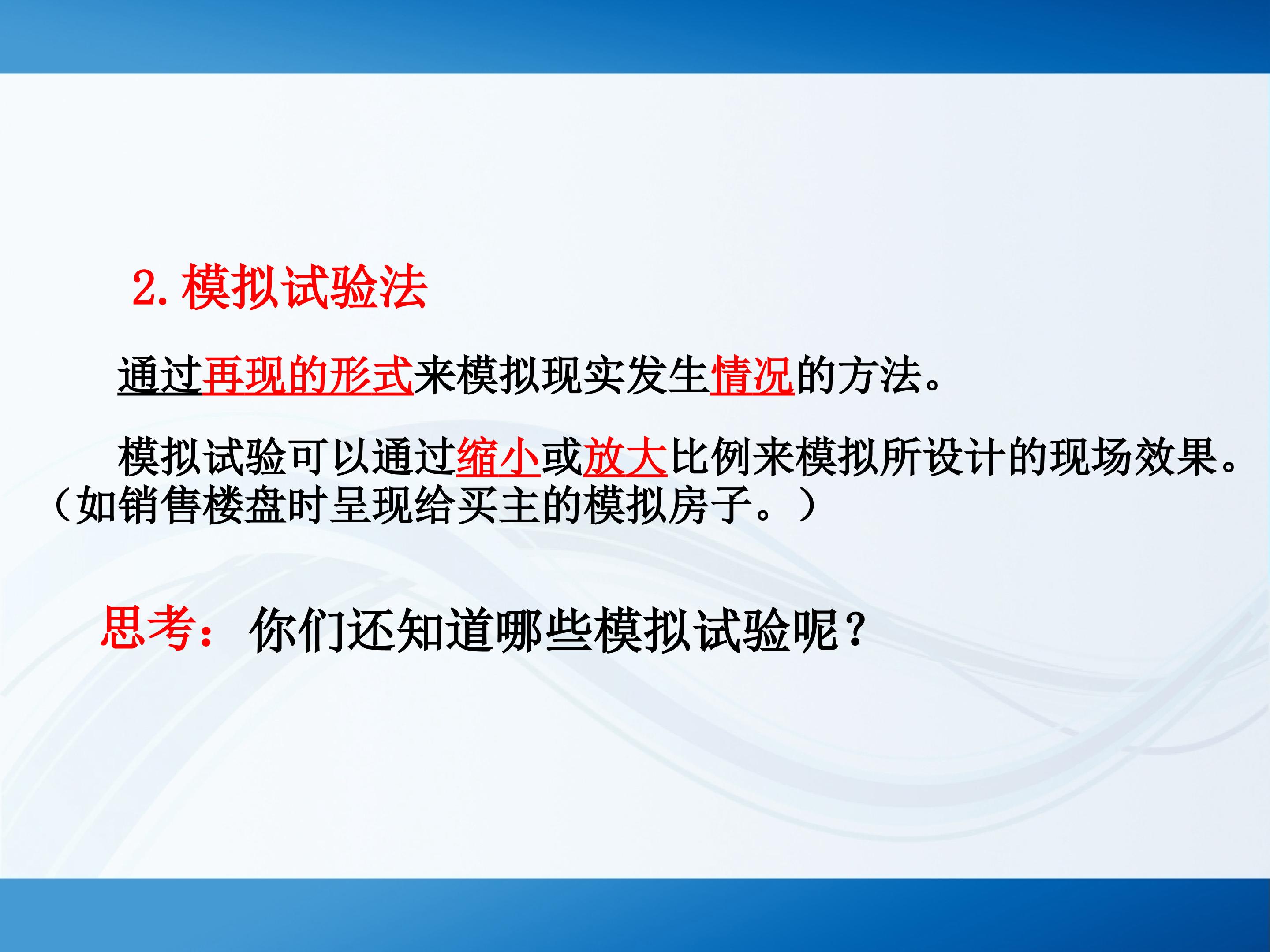 2. 模拟试验法

通过再现的形式来模拟现实发生情况的方法。

模拟试验可以通过缩小或放大比例来模拟所设计的现场效果。（如销售楼盘时呈现给买主的模拟房子。）

思考：你们还知道哪些模拟试验呢？